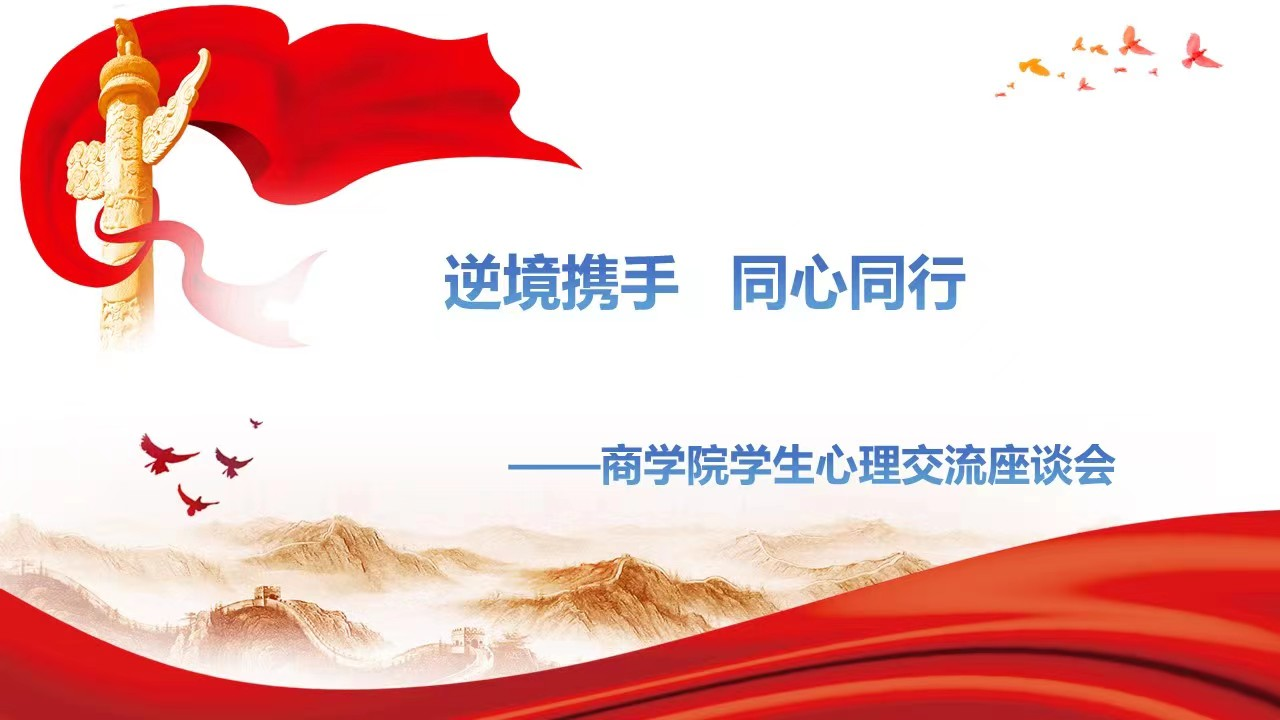 逆境携手　同心同行

——商学院学生心理交流座谈会